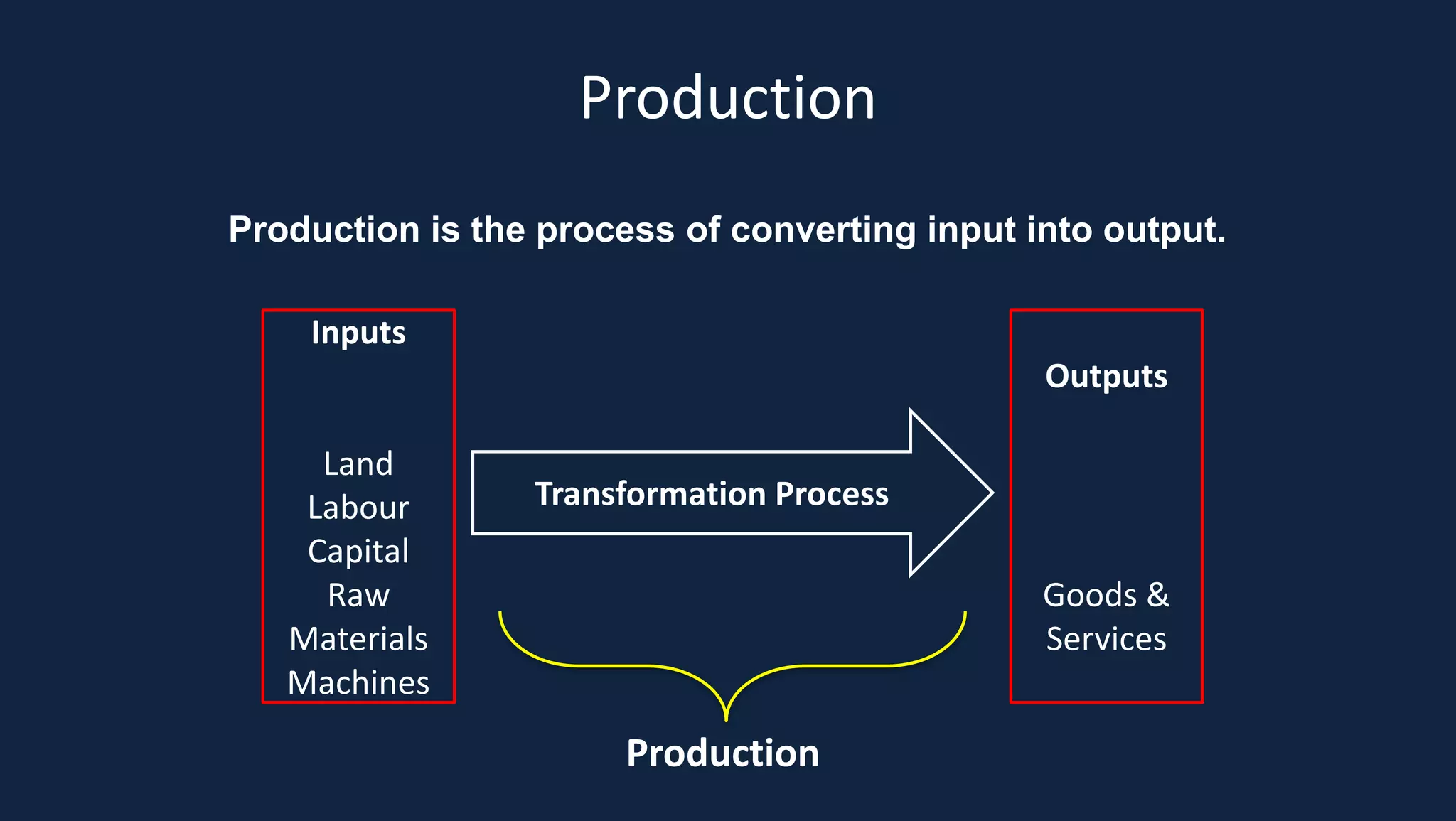 Production

Production is the process of converting input into output.

Inputs

Land
Labour
Capital
Raw Materials
Machines

Transformation Process

Outputs

Goods & Services

Production